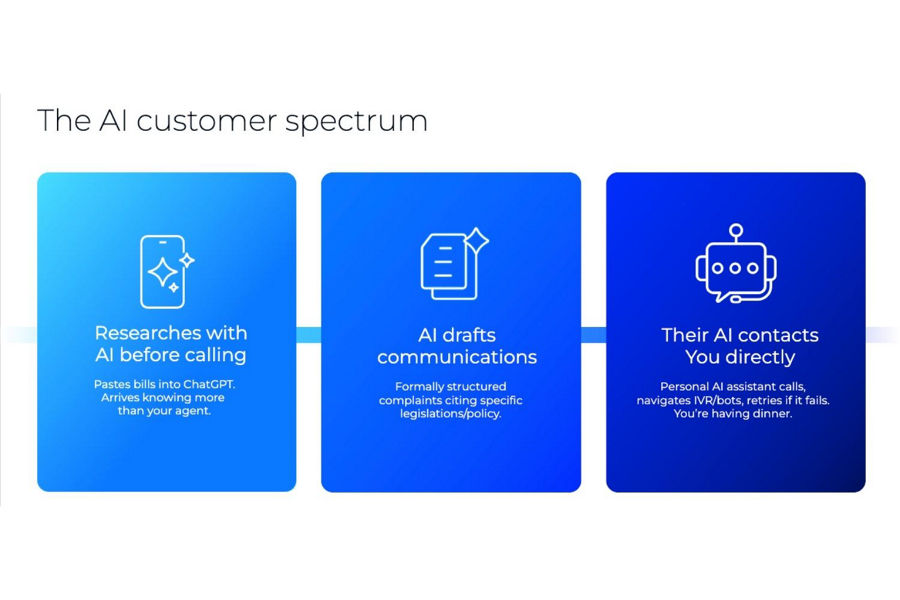 The AI customer spectrum

Researches with AI before calling

Pastes bills into ChatGPT. Arrives knowing more than your agent.

AI drafts communications

Formally structured complaints citing specific legislations/policy.

Their AI contacts You directly

Personal AI assistant calls, navigates IVR/bots, retries if it fails. You're having dinner.